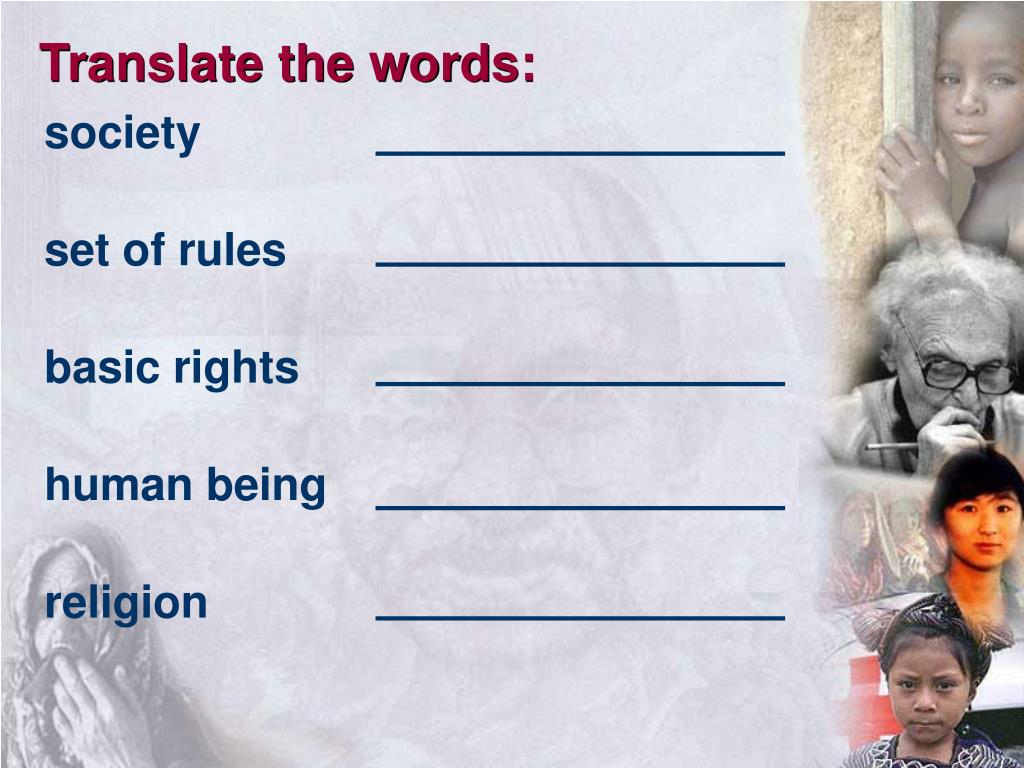 Translate the words:

society ________________

set of rules ________________

basic rights ________________

human being ________________

religion ________________